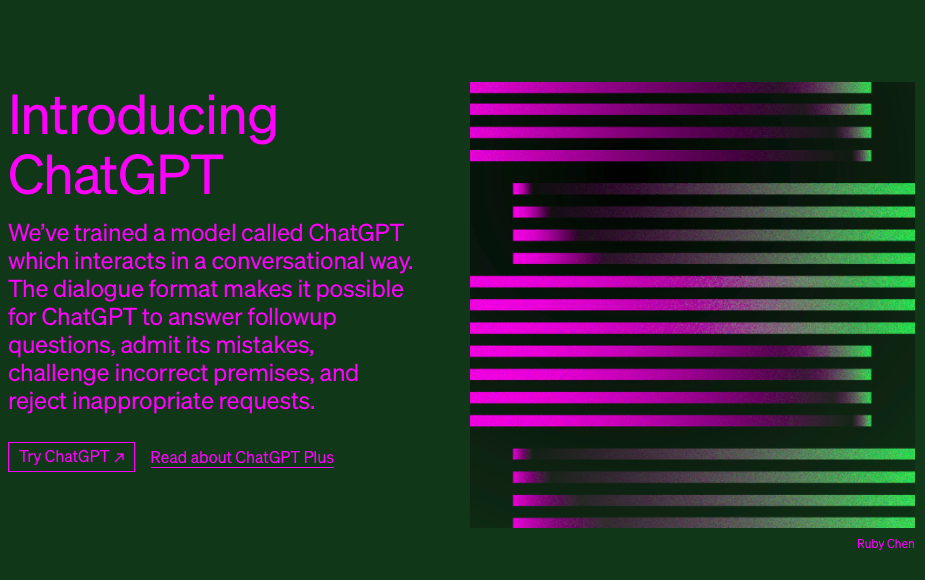 Introducing ChatGPT

We've trained a model called ChatGPT which interacts in a conversational way. The dialogue format makes it possible for ChatGPT to answer followup questions, admit its mistakes, challenge incorrect premises, and reject inappropriate requests.

Try ChatGPT ↗

Read about ChatGPT Plus

Ruby Chen